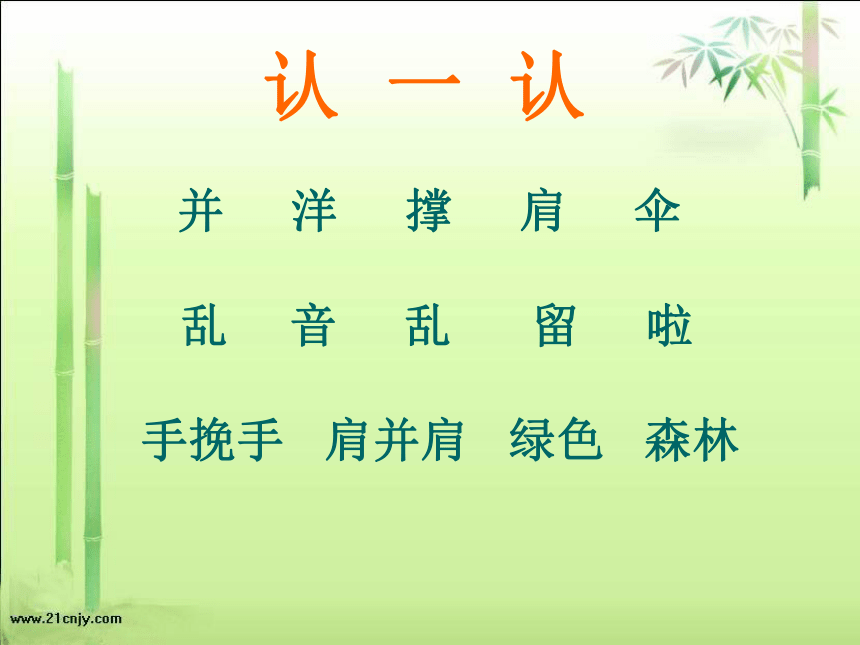 认 一 认

并 洋 撑 肩 伞

乱 音 乱 留 啦

手挽手 肩并肩 绿色 森林

www.21cnjy.com